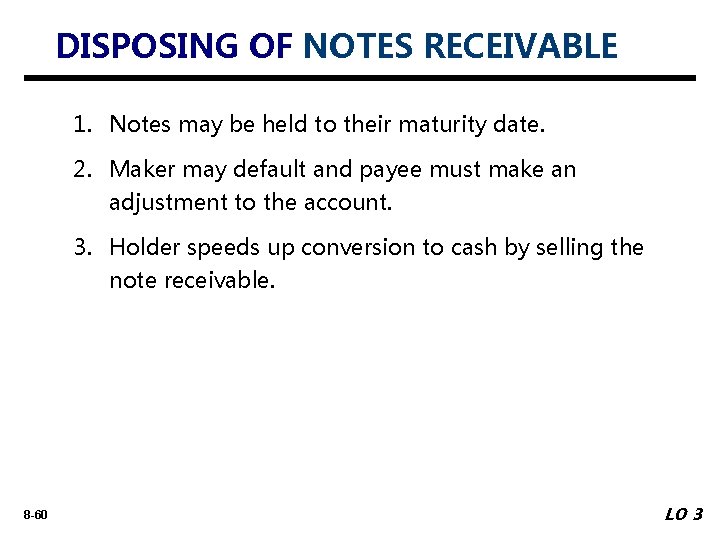 DISPOSING OF NOTES RECEIVABLE

1. Notes may be held to their maturity date.

2. Maker may default and payee must make an adjustment to the account.

3. Holder speeds up conversion to cash by selling the note receivable.

8-60

LO 3